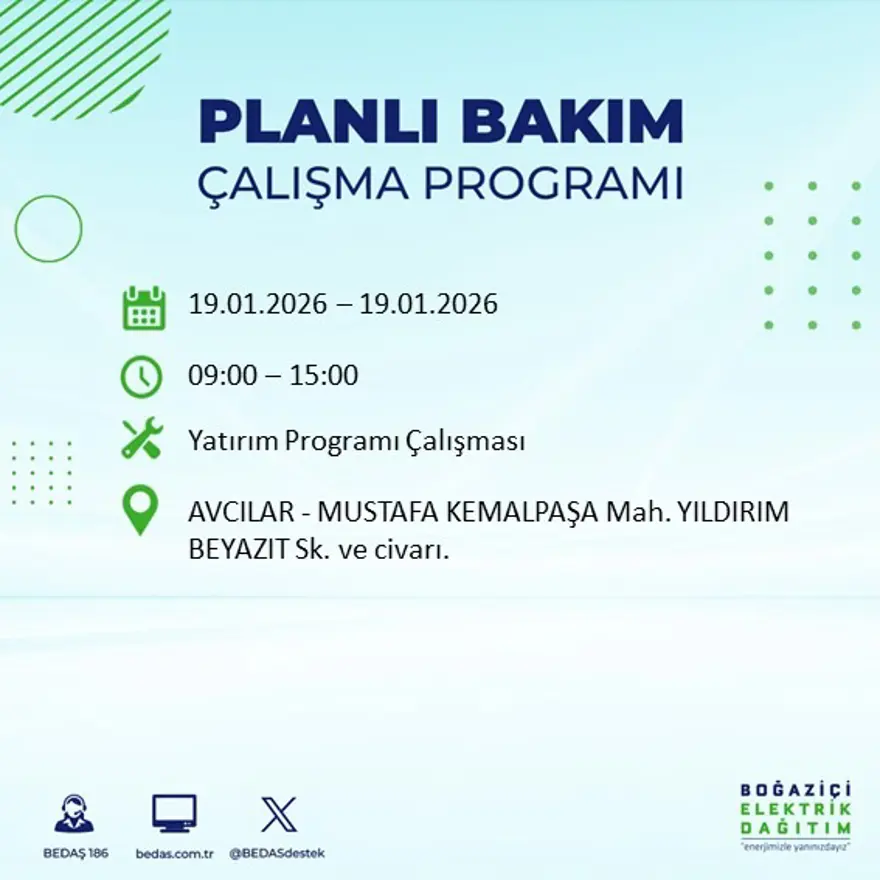 PLANLI BAKIM
ÇALIŞMA PROGRAMI

19.01.2026 – 19.01.2026

09:00 – 15:00

Yatırım Programı Çalışması

AVCILAR - MUSTAFA KEMALPAŞA Mah. YILDIRIM BEYAZIT Sk. ve civarı.

BEDAŞ 186

bedas.com.tr

@BEDASdestek

BOĞAZİÇİ
ELEKTRİK
DAĞITIM
"enerjimizle yanınızdayız"